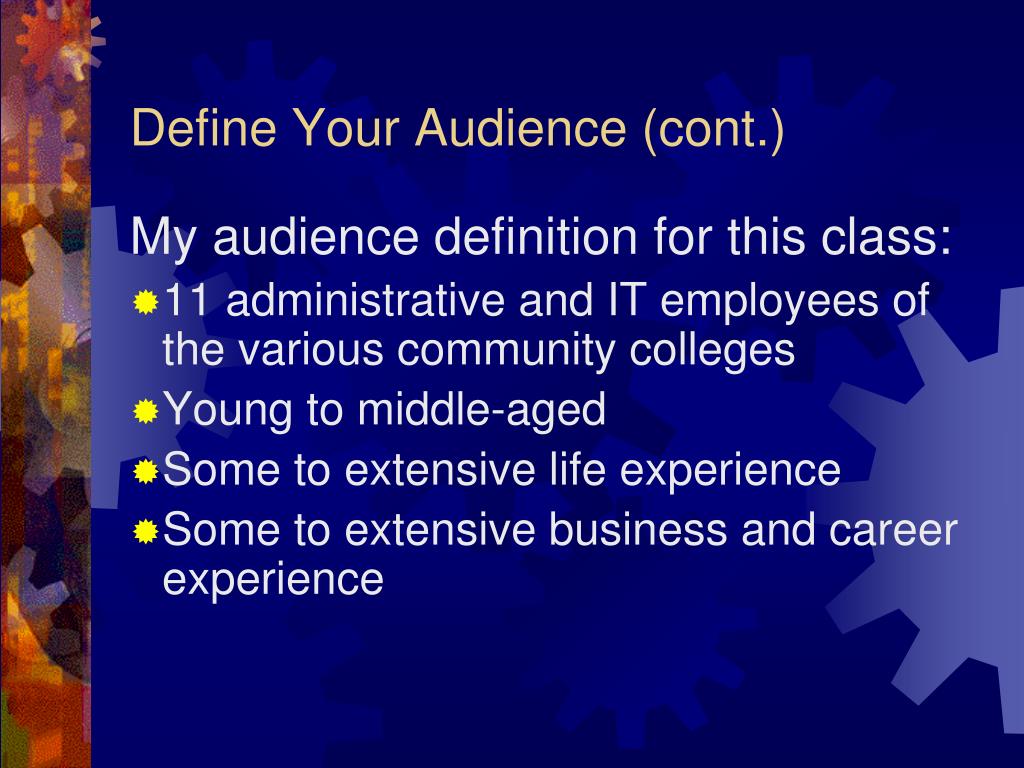 Define Your Audience (cont.)

My audience definition for this class:

- 11 administrative and IT employees of the various community colleges
- Young to middle-aged
- Some to extensive life experience
- Some to extensive business and career experience